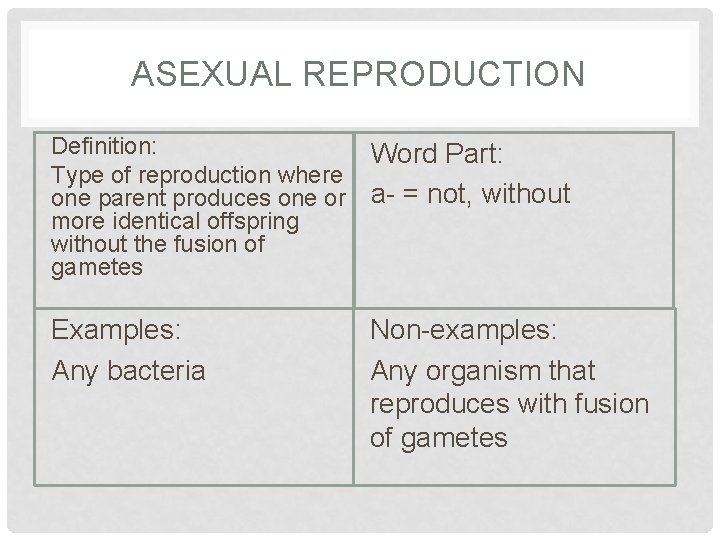 ASEXUAL REPRODUCTION

| Definition: Type of reproduction where one parent produces one or more identical offspring without the fusion of gametes | Word Part: a- = not, without |
|---|---|
| Examples: Any bacteria | Non-examples: Any organism that reproduces with fusion of gametes |